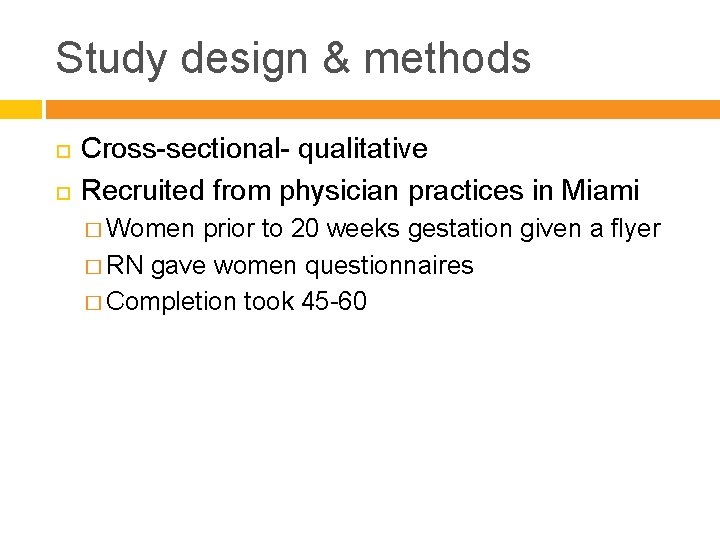 Study design & methods

Cross-sectional- qualitative

Recruited from physician practices in Miami

Women prior to 20 weeks gestation given a flyer

RN gave women questionnaires

Completion took 45-60